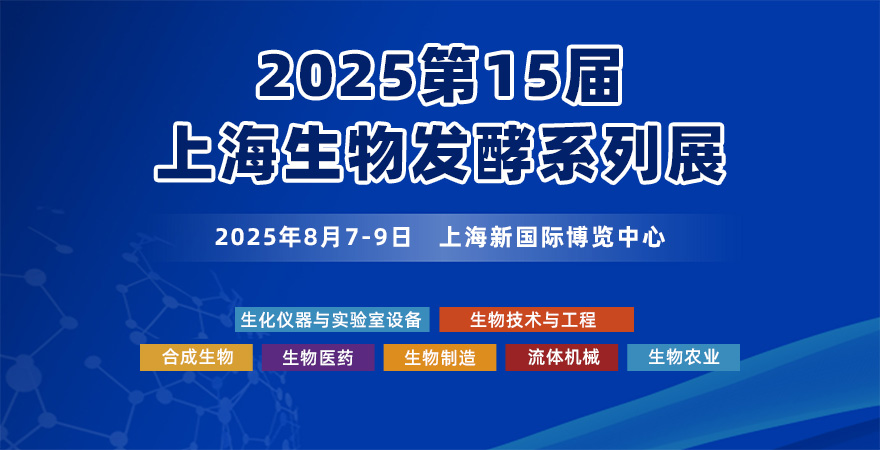 2025第15届
上海生物发酵系列展

2025年8月7-9日 上海新国际博览中心

生化仪器与实验室设备
生物技术与工程
合成生物
生物医药
生物制造
流体机械
生物农业